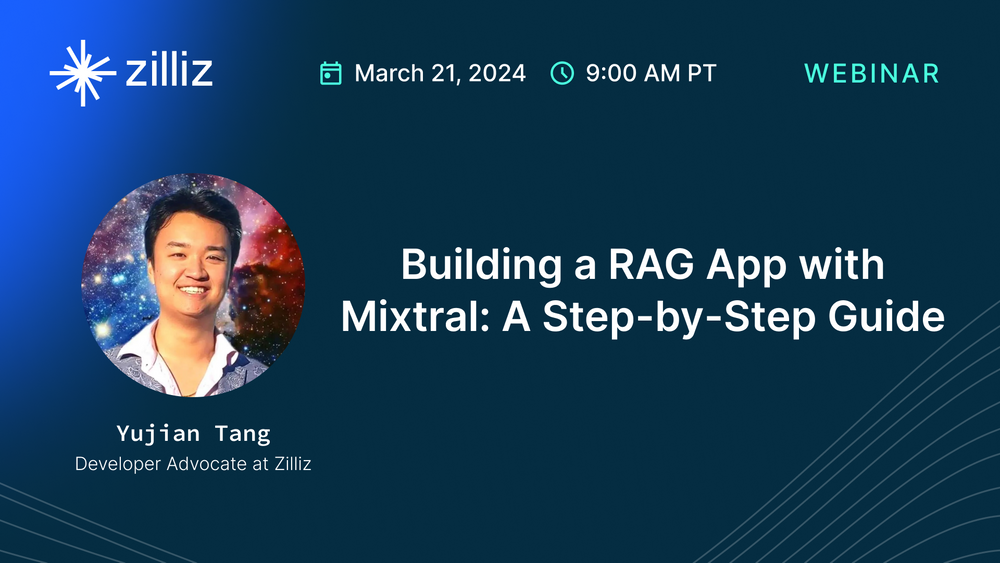 zilliz

March 21, 2024 9:00 AM PT WEBINAR

Building a RAG App with Mixtral: A Step-by-Step Guide

Yujian Tang
Developer Advocate at Zilliz